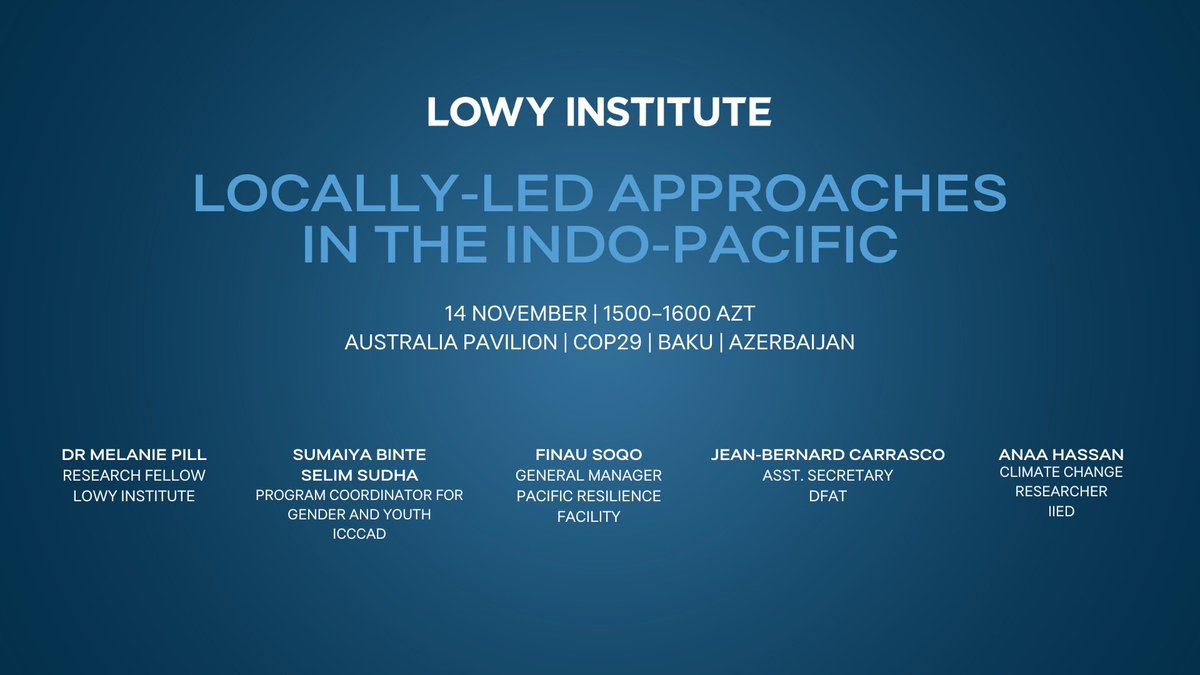 LOWY INSTITUTE

LOCALLY-LED APPROACHES IN THE INDO-PACIFIC

14 NOVEMBER | 1500–1600 AZT
AUSTRALIA PAVILION | COP29 | BAKU | AZERBAIJAN

DR MELANIE PILL
RESEARCH FELLOW
LOWY INSTITUTE

SUMAIYA BINTE SELIM SUDHA
PROGRAM COORDINATOR FOR GENDER AND YOUTH
ICCCAD

FINAU SOQO
GENERAL MANAGER
PACIFIC RESILIENCE FACILITY

JEAN-BERNARD CARRASCO
ASST. SECRETARY
DFAT

ANAA HASSAN
CLIMATE CHANGE RESEARCHER
IIED